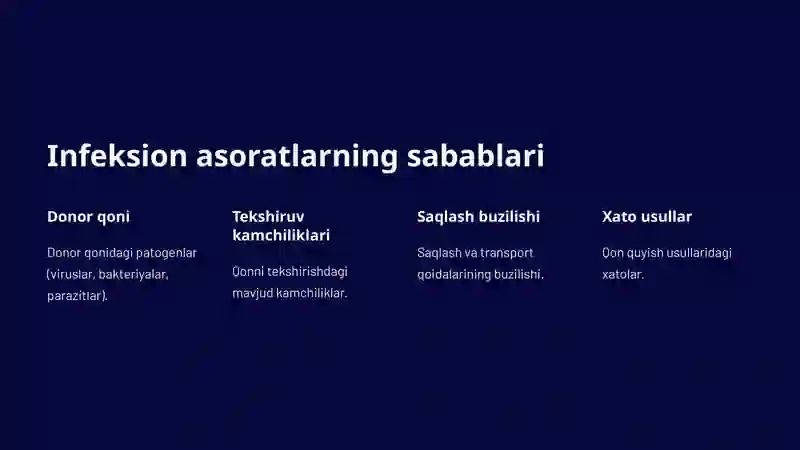 Infeksion asoratlarning sabablari

Donor qoni

Donor qonidagi patogenlar (viruslar, bakteriyalar, parazitlar).

Tekshiruv kamchiliklari

Qonni tekshirishdagi mavjud kamchiliklar.

Saqlash buzilishi

Saqlash va transport qoidalarining buzilishi.

Xato usullar

Qon quyish usullaridagi xatolar.